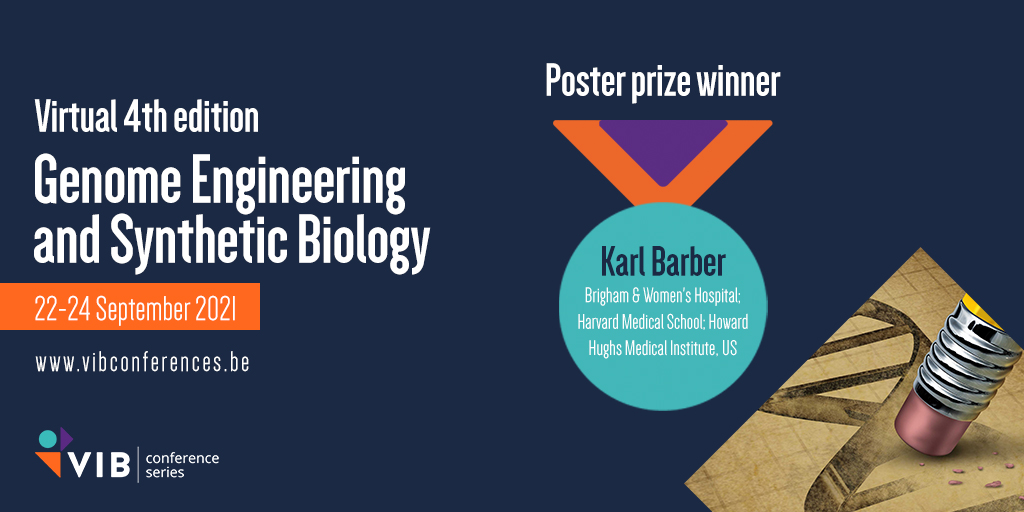 Virtual 4th edition

Genome Engineering and Synthetic Biology

22-24 September 2021

www.vibconferences.be

VIB conference series

Poster prize winner

Karl Barber

Brigham & Women's Hospital; Harvard Medical School; Howard Hughs Medical Institute, US